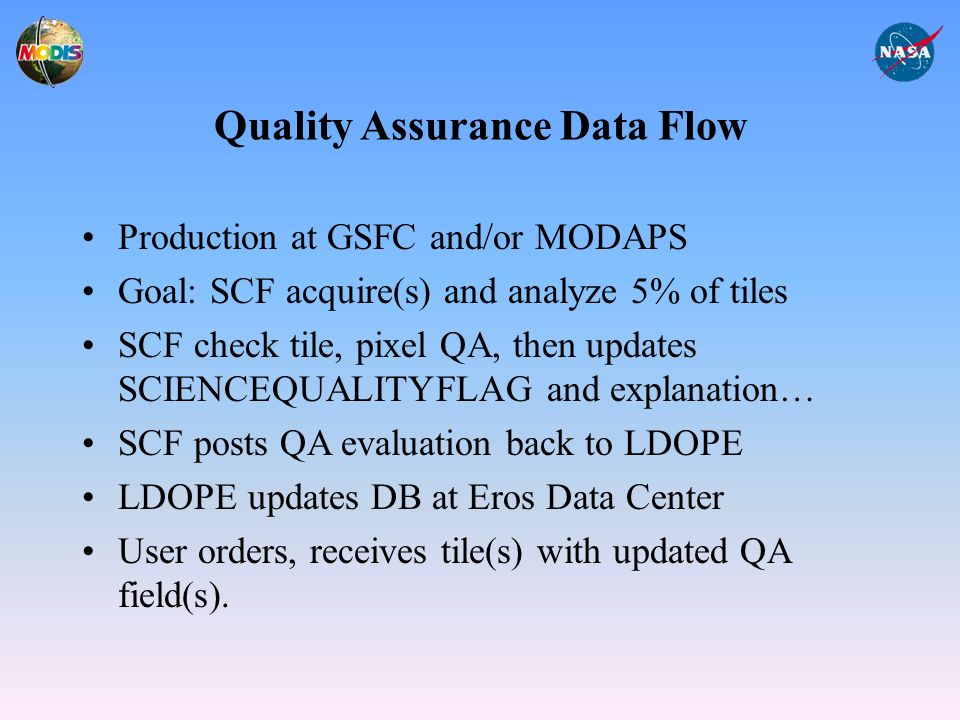 MODIS

NASA

Quality Assurance Data Flow

• Production at GSFC and/or MODAPS
• Goal: SCF acquire(s) and analyze 5% of tiles
• SCF check tile, pixel QA, then updates SCIENCEQUALITYFLAG and explanation…
• SCF posts QA evaluation back to LDOPE
• LDOPE updates DB at Eros Data Center
• User orders, receives tile(s) with updated QA field(s).